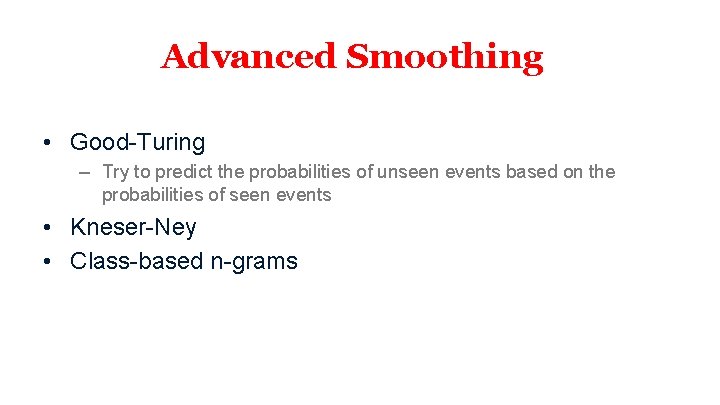 Advanced Smoothing

• Good-Turing
  – Try to predict the probabilities of unseen events based on the probabilities of seen events
• Kneser-Ney
• Class-based n-grams